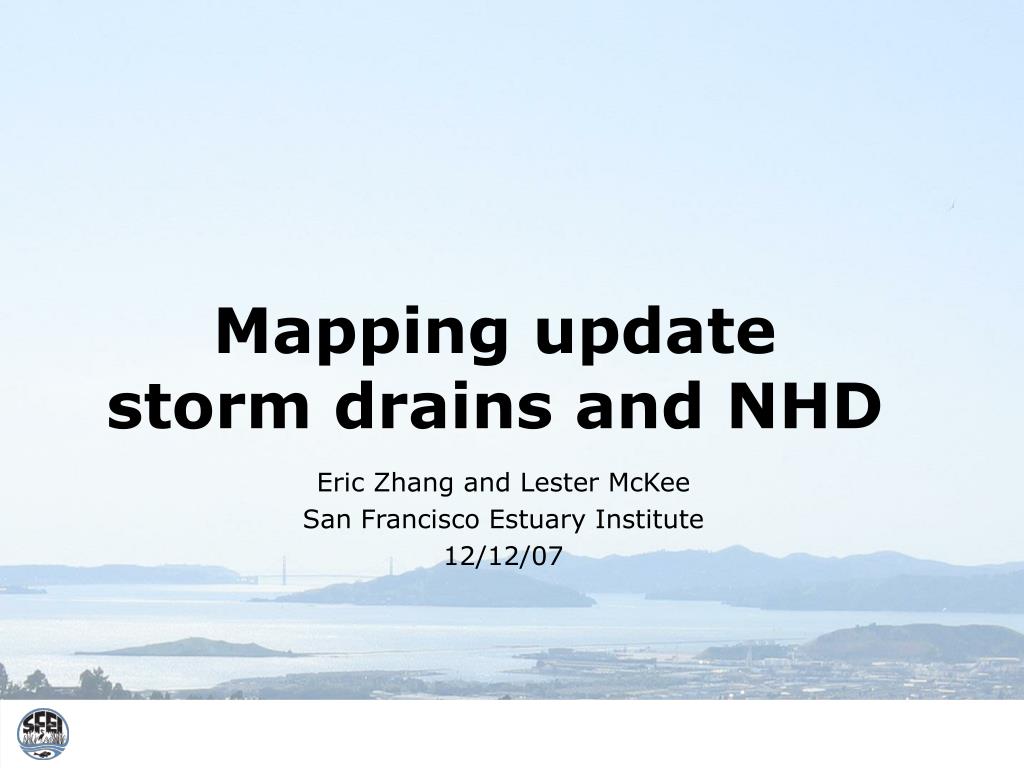 Mapping update
storm drains and NHD

Eric Zhang and Lester McKee
San Francisco Estuary Institute
12/12/07

SFEI